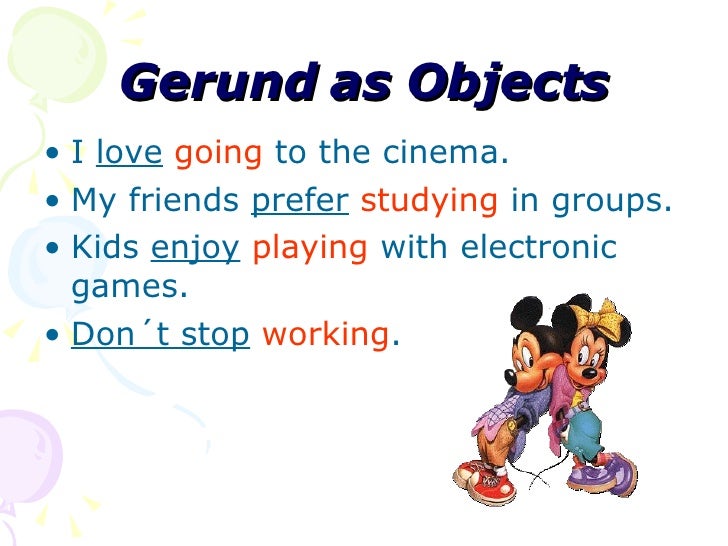 Gerund as Objects

• I love going to the cinema.
• My friends prefer studying in groups.
• Kids enjoy playing with electronic games.
• Don´t stop working.